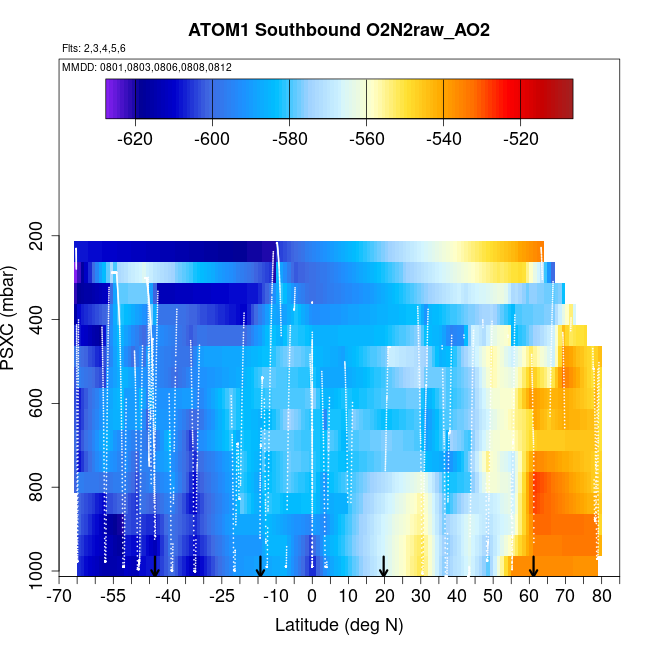 ATOM1 Southbound O2N2raw_AO2

Flts: 2,3,4,5,6

MMDD: 0801,0803,0806,0808,0812

-620 -600 -580 -560 -540 -520

PSXC (mbar)

200
400
600
800
1000

-70 -55 -40 -25 -10 0 10 20 30 40 50 60 70 80

Latitude (deg N)